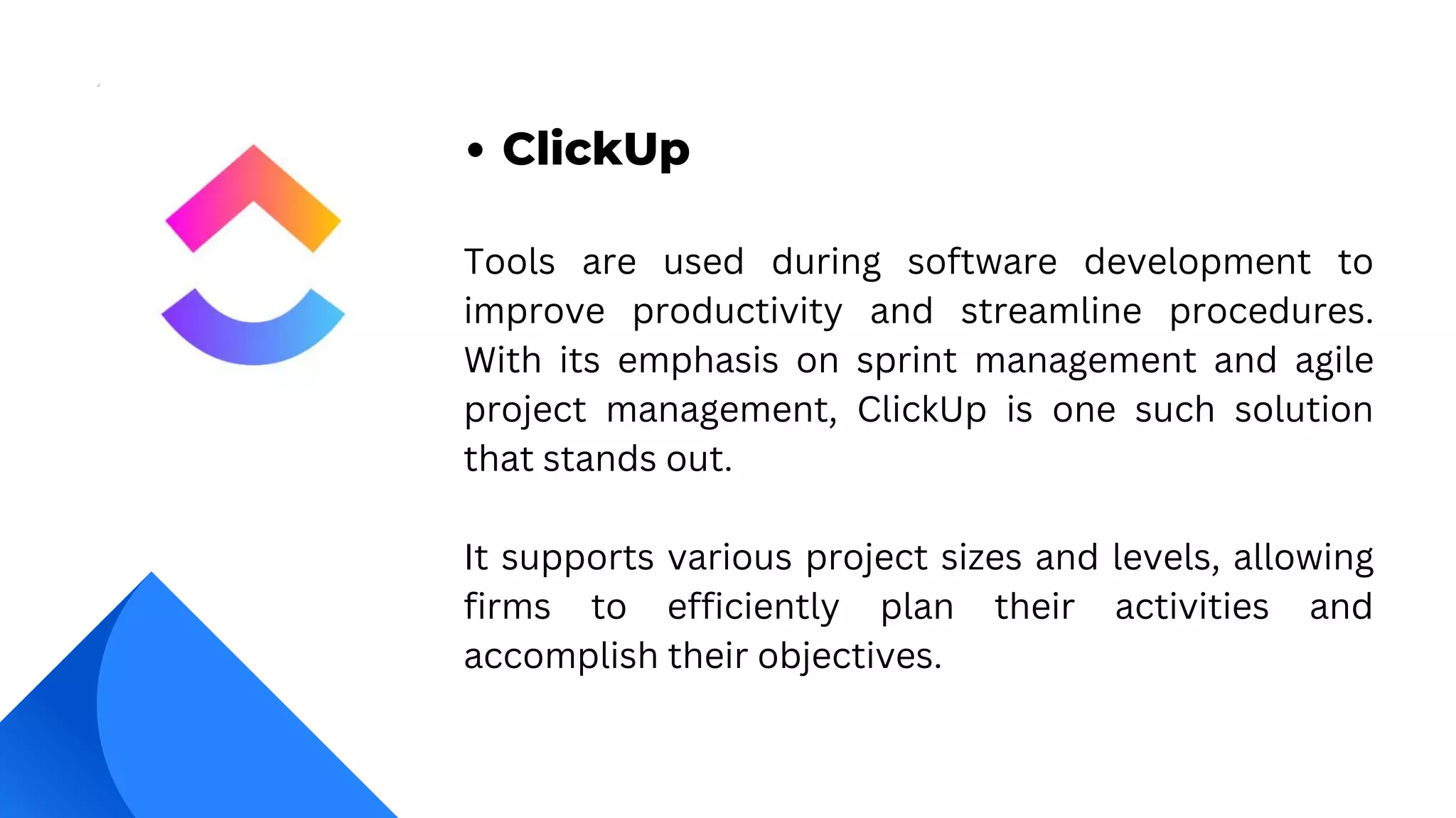 • ClickUp

Tools are used during software development to improve productivity and streamline procedures. With its emphasis on sprint management and agile project management, ClickUp is one such solution that stands out.

It supports various project sizes and levels, allowing firms to efficiently plan their activities and accomplish their objectives.